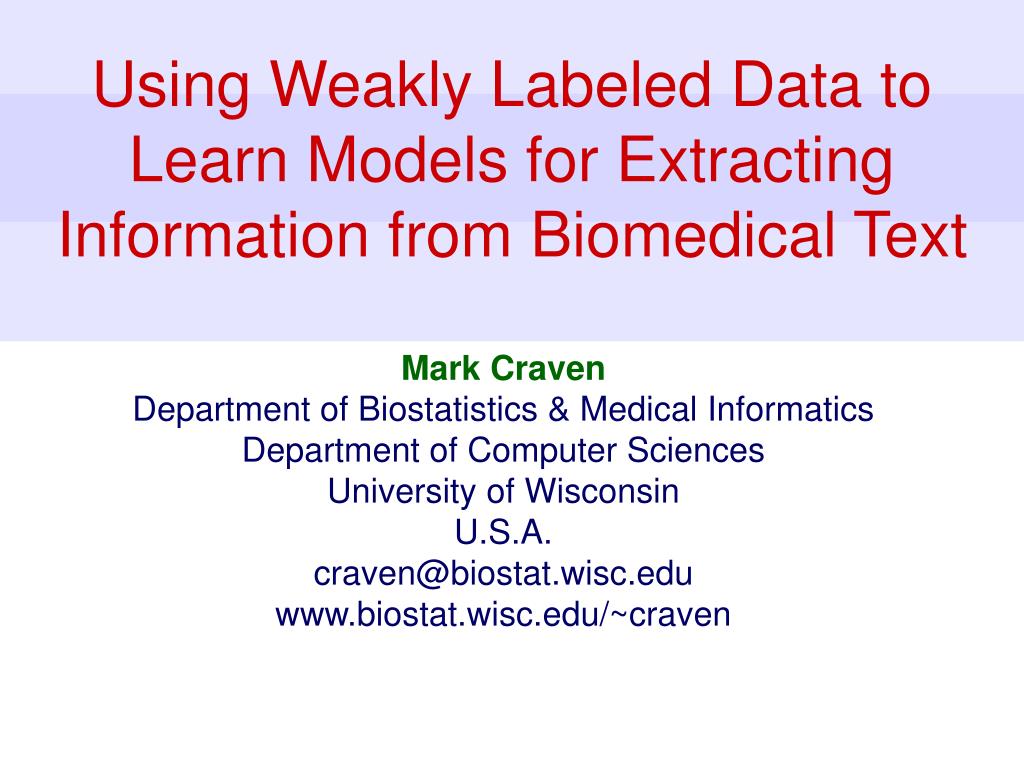 Using Weakly Labeled Data to Learn Models for Extracting Information from Biomedical Text

Mark Craven
Department of Biostatistics & Medical Informatics
Department of Computer Sciences
University of Wisconsin
U.S.A.
craven@biostat.wisc.edu
www.biostat.wisc.edu/~craven